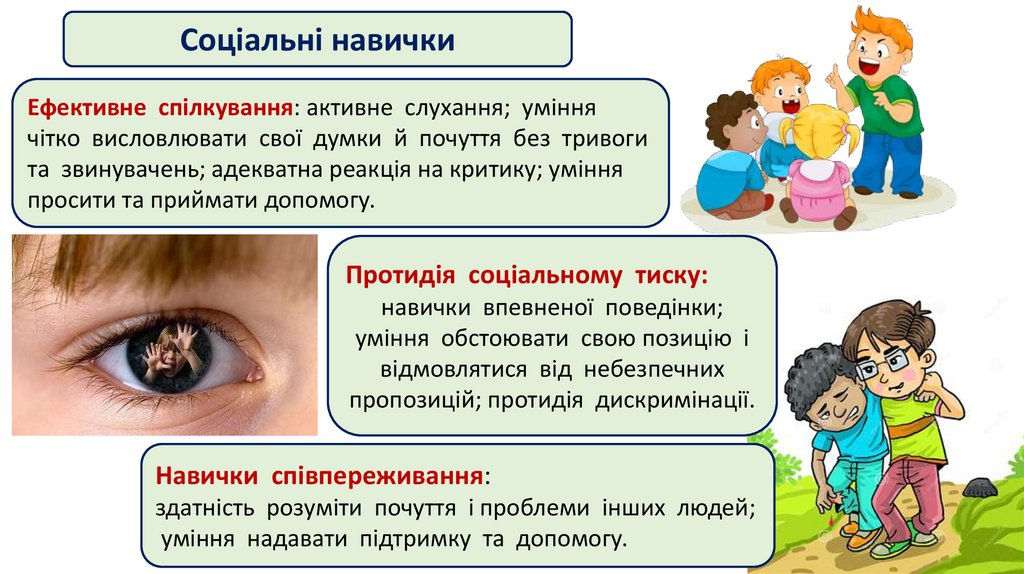 Соціальні навички

Ефективне спілкування: активне слухання; уміння чітко висловлювати свої думки й почуття без тривоги та звинувачень; адекватна реакція на критику; уміння просити та приймати допомогу.

Протидія соціальному тиску:
навички впевненої поведінки; уміння обстоювати свою позицію і відмовлятися від небезпечних пропозицій; протидія дискримінації.

Навички співпереживання:
здатність розуміти почуття і проблеми інших людей; уміння надавати підтримку та допомогу.